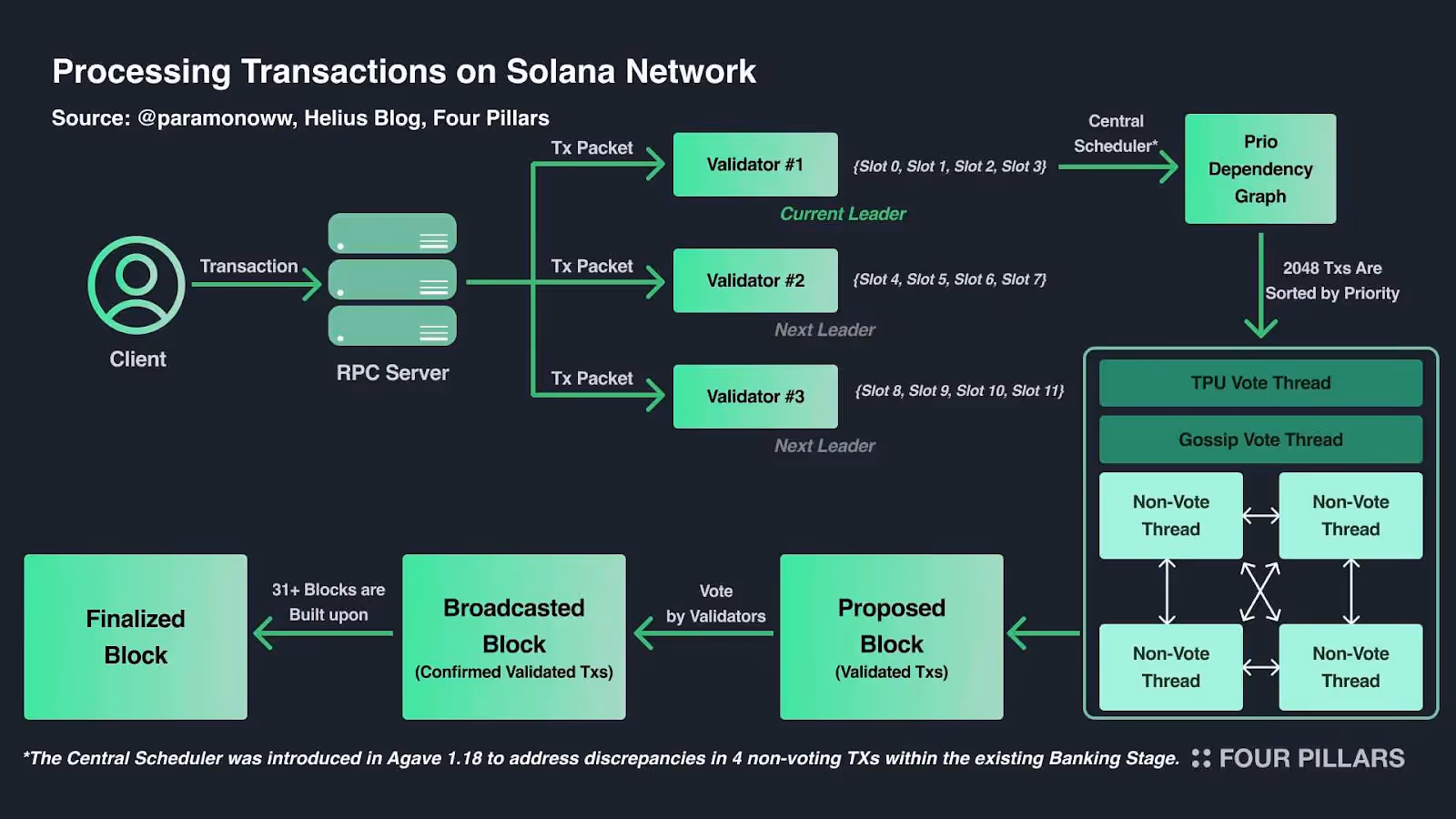 Processing Transactions on Solana Network

Source: @paramonoww, Helius Blog, Four Pillars

Client

Transaction

RPC Server

Tx Packet

Validator #1

{Slot 0, Slot 1, Slot 2, Slot 3}

Current Leader

Tx Packet

Validator #2

{Slot 4, Slot 5, Slot 6, Slot 7}

Next Leader

Tx Packet

Validator #3

{Slot 8, Slot 9, Slot 10, Slot 11}

Next Leader

Central Scheduler*

Prio Dependency Graph

2048 Txs Are Sorted by Priority

TPU Vote Thread

Gossip Vote Thread

Non-Vote Thread

Non-Vote Thread

Non-Vote Thread

Non-Vote Thread

Proposed Block (Validated Txs)

Vote by Validators

Broadcasted Block (Confirmed Validated Txs)

31+ Blocks are Built upon

Finalized Block

*The Central Scheduler was introduced in Agave 1.18 to address discrepancies in 4 non-voting TXs within the existing Banking Stage.

FOUR PILLARS